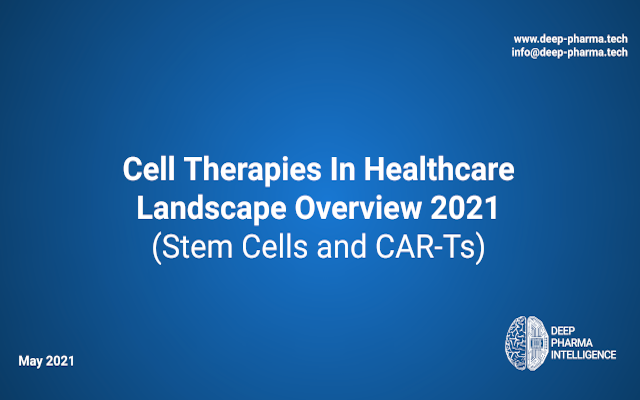 www.deep-pharma.tech
info@deep-pharma.tech

Cell Therapies In Healthcare Landscape Overview 2021 (Stem Cells and CAR-Ts)

May 2021

DEEP PHARMA INTELLIGENCE